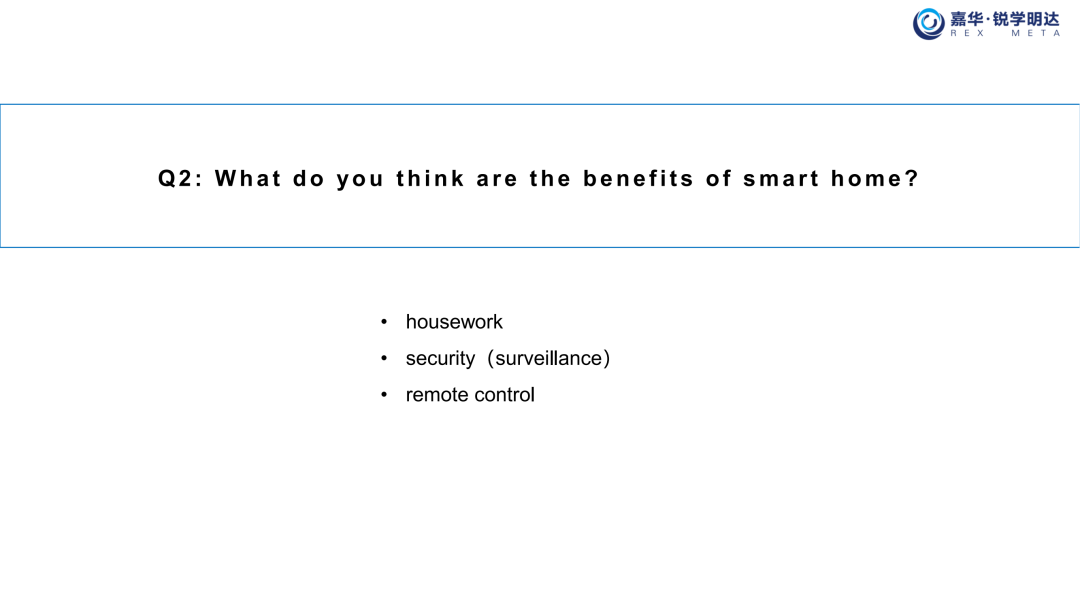 嘉华·锐学明达
REX META

Q2: What do you think are the benefits of smart home?

• housework
• security（surveillance）
• remote control